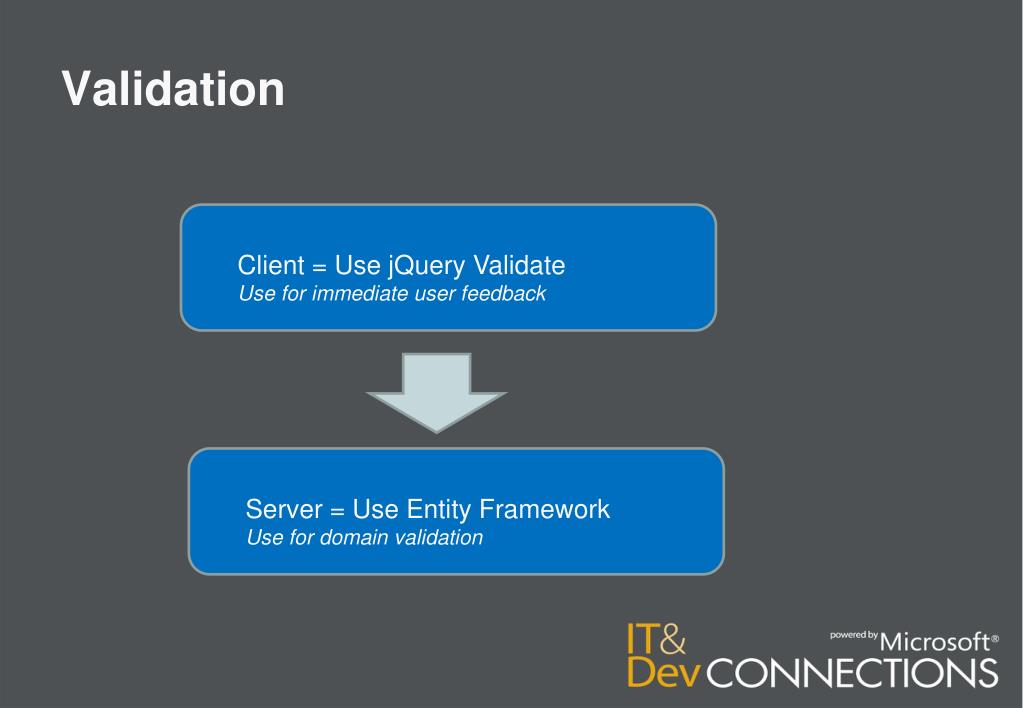 Validation

Client = Use jQuery Validate
Use for immediate user feedback

Server = Use Entity Framework
Use for domain validation

IT&
Dev CONNECTIONS
powered by Microsoft®